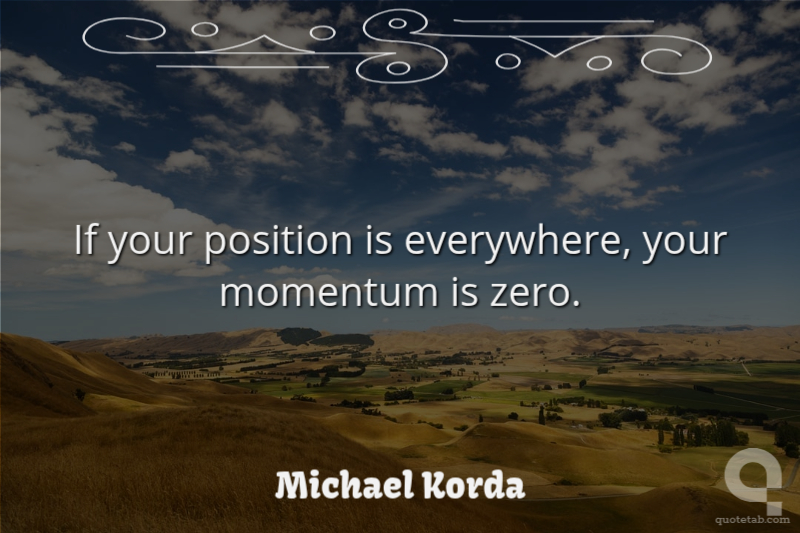 If your position is everywhere, your momentum is zero.

Michael Korda

quotetab.com